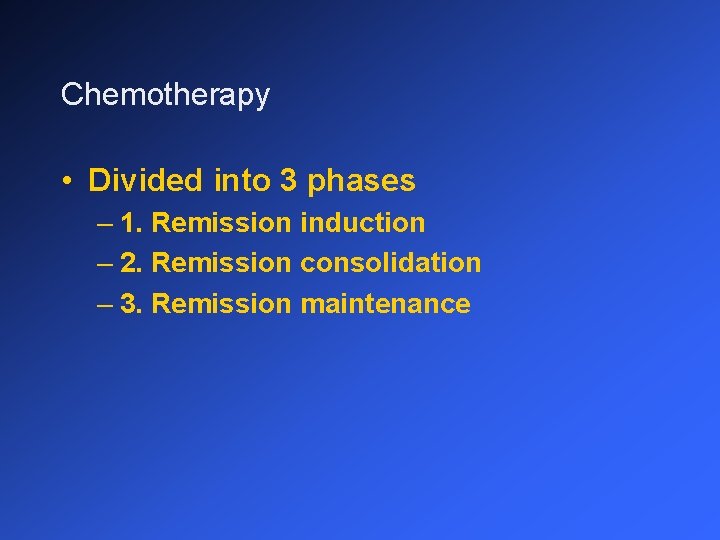 Chemotherapy

• Divided into 3 phases
– 1. Remission induction
– 2. Remission consolidation
– 3. Remission maintenance